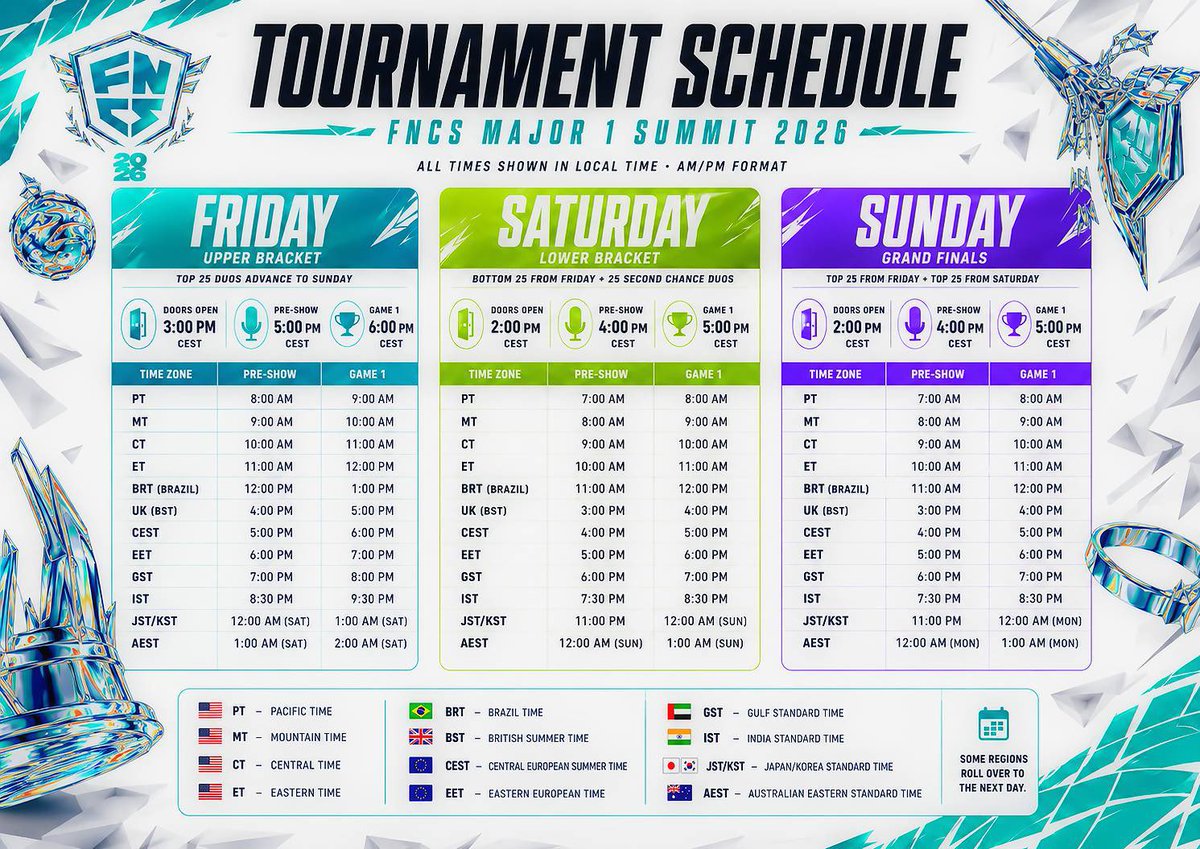 FNCS 2026

TOURNAMENT SCHEDULE
FNCS MAJOR 1 SUMMIT 2026
ALL TIMES SHOWN IN LOCAL TIME • AM/PM FORMAT

FRIDAY
UPPER BRACKET
TOP 25 DUOS ADVANCE TO SUNDAY

DOORS OPEN 3:00 PM CEST
PRE-SHOW 5:00 PM CEST
GAME 1 6:00 PM CEST

| TIME ZONE | PRE-SHOW | GAME 1 |
|---|---|---|
| PT | 8:00 AM | 9:00 AM |
| MT | 9:00 AM | 10:00 AM |
| CT | 10:00 AM | 11:00 AM |
| ET | 11:00 AM | 12:00 PM |
| BRT (BRAZIL) | 12:00 PM | 1:00 PM |
| UK (BST) | 4:00 PM | 5:00 PM |
| CEST | 5:00 PM | 6:00 PM |
| EET | 6:00 PM | 7:00 PM |
| GST | 7:00 PM | 8:00 PM |
| IST | 8:30 PM | 9:30 PM |
| JST/KST | 12:00 AM (SAT) | 1:00 AM (SAT) |
| AEST | 1:00 AM (SAT) | 2:00 AM (SAT) |

SATURDAY
LOWER BRACKET
BOTTOM 25 FROM FRIDAY + 25 SECOND CHANCE DUOS

DOORS OPEN 2:00 PM CEST
PRE-SHOW 4:00 PM CEST
GAME 1 5:00 PM CEST

| TIME ZONE | PRE-SHOW | GAME 1 |
|---|---|---|
| PT | 7:00 AM | 8:00 AM |
| MT | 8:00 AM | 9:00 AM |
| CT | 9:00 AM | 10:00 AM |
| ET | 10:00 AM | 11:00 AM |
| BRT (BRAZIL) | 11:00 AM | 12:00 PM |
| UK (BST) | 3:00 PM | 4:00 PM |
| CEST | 4:00 PM | 5:00 PM |
| EET | 5:00 PM | 6:00 PM |
| GST | 6:00 PM | 7:00 PM |
| IST | 7:30 PM | 8:30 PM |
| JST/KST | 11:00 PM | 12:00 AM (SUN) |
| AEST | 12:00 AM (SUN) | 1:00 AM (SUN) |

SUNDAY
GRAND FINALS
TOP 25 FROM FRIDAY + TOP 25 FROM SATURDAY

DOORS OPEN 2:00 PM CEST
PRE-SHOW 4:00 PM CEST
GAME 1 5:00 PM CEST

| TIME ZONE | PRE-SHOW | GAME 1 |
|---|---|---|
| PT | 7:00 AM | 8:00 AM |
| MT | 8:00 AM | 9:00 AM |
| CT | 9:00 AM | 10:00 AM |
| ET | 10:00 AM | 11:00 AM |
| BRT (BRAZIL) | 11:00 AM | 12:00 PM |
| UK (BST) | 3:00 PM | 4:00 PM |
| CEST | 4:00 PM | 5:00 PM |
| EET | 5:00 PM | 6:00 PM |
| GST | 6:00 PM | 7:00 PM |
| IST | 7:30 PM | 8:30 PM |
| JST/KST | 11:00 PM | 12:00 AM (MON) |
| AEST | 12:00 AM (MON) | 1:00 AM (MON) |

PT – PACIFIC TIME
MT – MOUNTAIN TIME
CT – CENTRAL TIME
ET – EASTERN TIME
BRT – BRAZIL TIME
BST – BRITISH SUMMER TIME
CEST – CENTRAL EUROPEAN SUMMER TIME
EET – EASTERN EUROPEAN TIME
GST – GULF STANDARD TIME
IST – INDIA STANDARD TIME
JST/KST – JAPAN/KOREA STANDARD TIME
AEST – AUSTRALIAN EASTERN STANDARD TIME

SOME REGIONS ROLL OVER TO THE NEXT DAY.